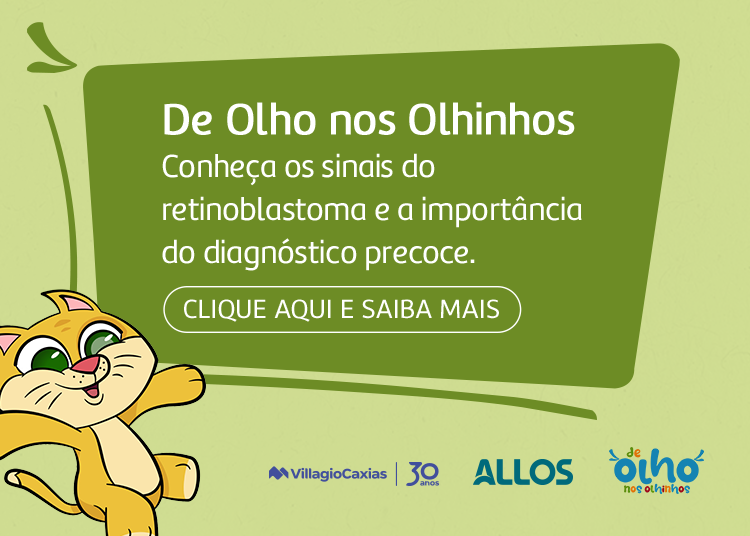 De Olho nos Olhinhos
Conheça os sinais do retinoblastoma e a importância do diagnóstico precoce.

CLIQUE AQUI E SAIBA MAIS

VillagioCaxias 30 anos

ALLOS

de olho nos olhinhos